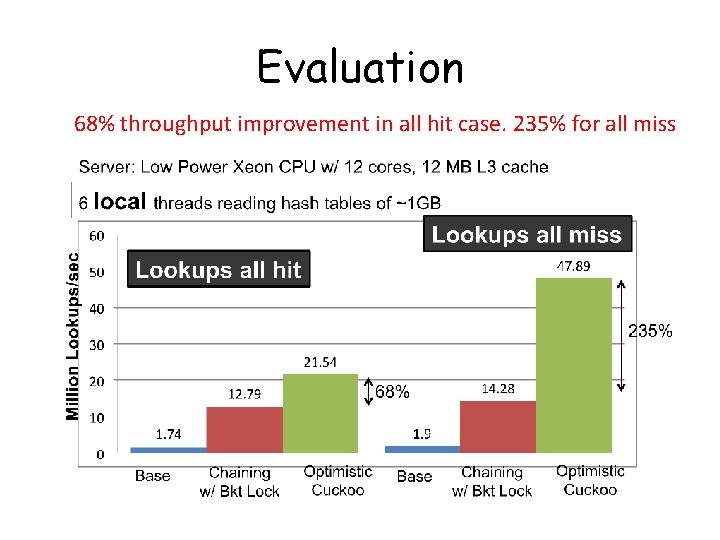 Evaluation

68% throughput improvement in all hit case. 235% for all miss

Server: Low Power Xeon CPU w/ 12 cores, 12 MB L3 cache

6 local threads reading hash tables of ~1GB

Lookups all miss

Lookups all hit

Million Lookups/sec

60
50
40
30
20
10
0

1.74
12.79
21.54
68%
1.9
14.28
47.89
235%

Base
Chaining w/ Bkt Lock
Optimistic Cuckoo
Base
Chaining w/ Bkt Lock
Optimistic Cuckoo